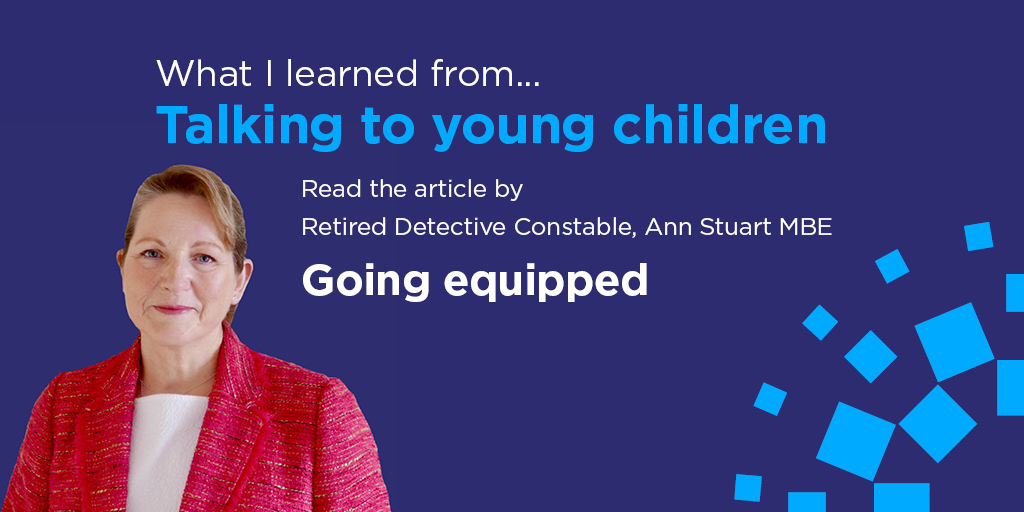 What I learned from...
Talking to young children

Read the article by
Retired Detective Constable, Ann Stuart MBE

Going equipped